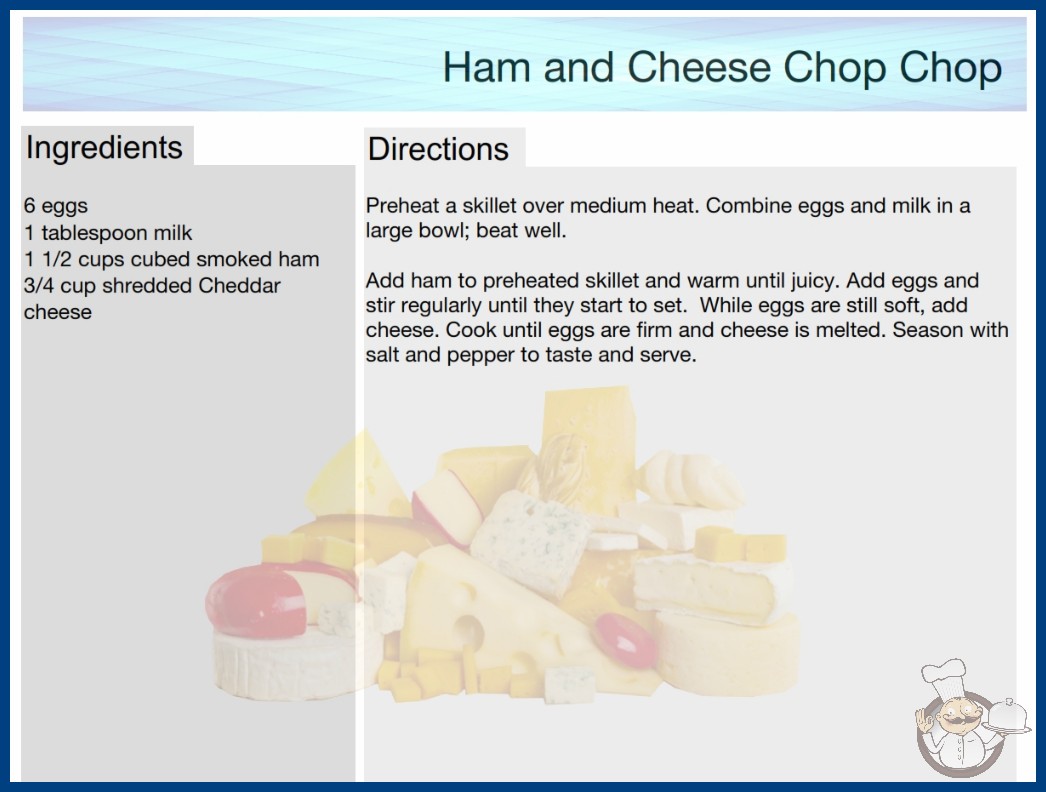 Ham and Cheese Chop Chop

Ingredients

6 eggs
1 tablespoon milk
1 1/2 cups cubed smoked ham
3/4 cup shredded Cheddar cheese

Directions

Preheat a skillet over medium heat. Combine eggs and milk in a large bowl; beat well.

Add ham to preheated skillet and warm until juicy. Add eggs and stir regularly until they start to set. While eggs are still soft, add cheese. Cook until eggs are firm and cheese is melted. Season with salt and pepper to taste and serve.